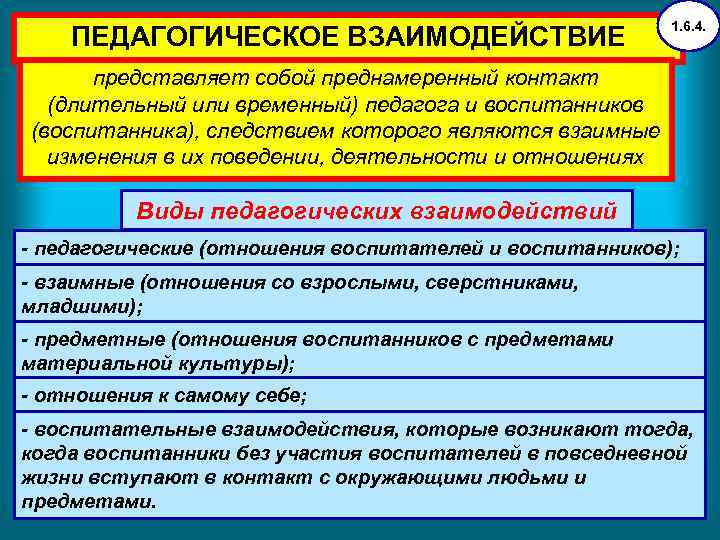 ПЕДАГОГИЧЕСКОЕ ВЗАИМОДЕЙСТВИЕ

1.6.4.

представляет собой преднамеренный контакт (длительный или временный) педагога и воспитанников (воспитанника), следствием которого являются взаимные изменения в их поведении, деятельности и отношениях

Виды педагогических взаимодействий

- педагогические (отношения воспитателей и воспитанников);

- взаимные (отношения со взрослыми, сверстниками, младшими);

- предметные (отношения воспитанников с предметами материальной культуры);

- отношения к самому себе;

- воспитательные взаимодействия, которые возникают тогда, когда воспитанники без участия воспитателей в повседневной жизни вступают в контакт с окружающими людьми и предметами.